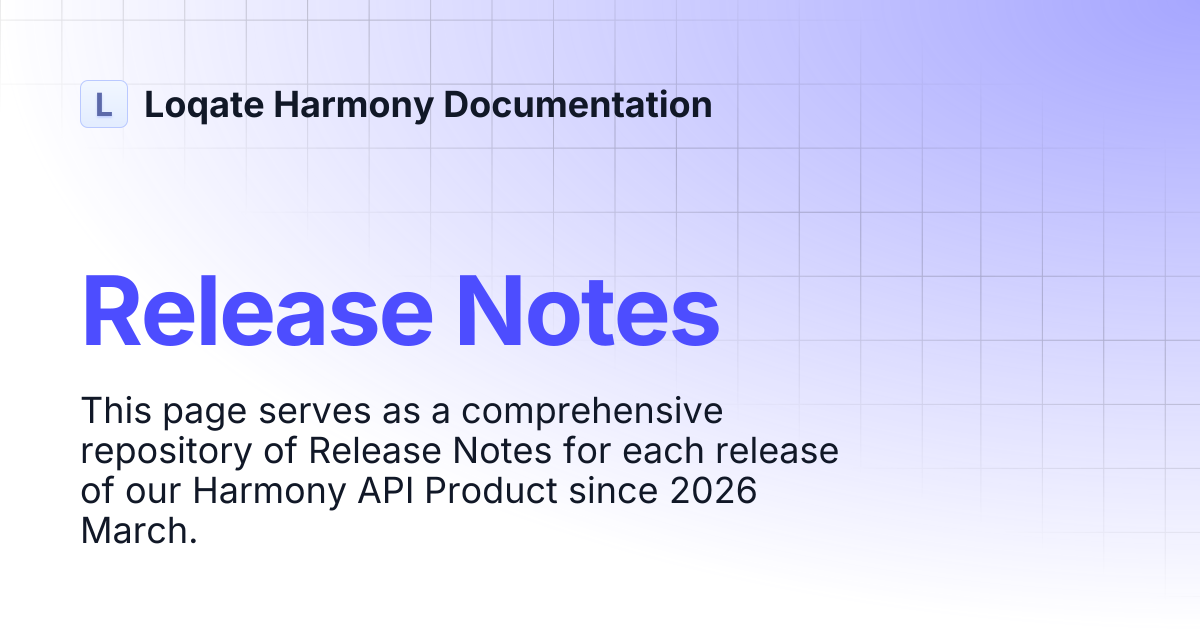 L Loqate Harmony Documentation

Release Notes

This page serves as a comprehensive repository of Release Notes for each release of our Harmony API Product since 2026 March.